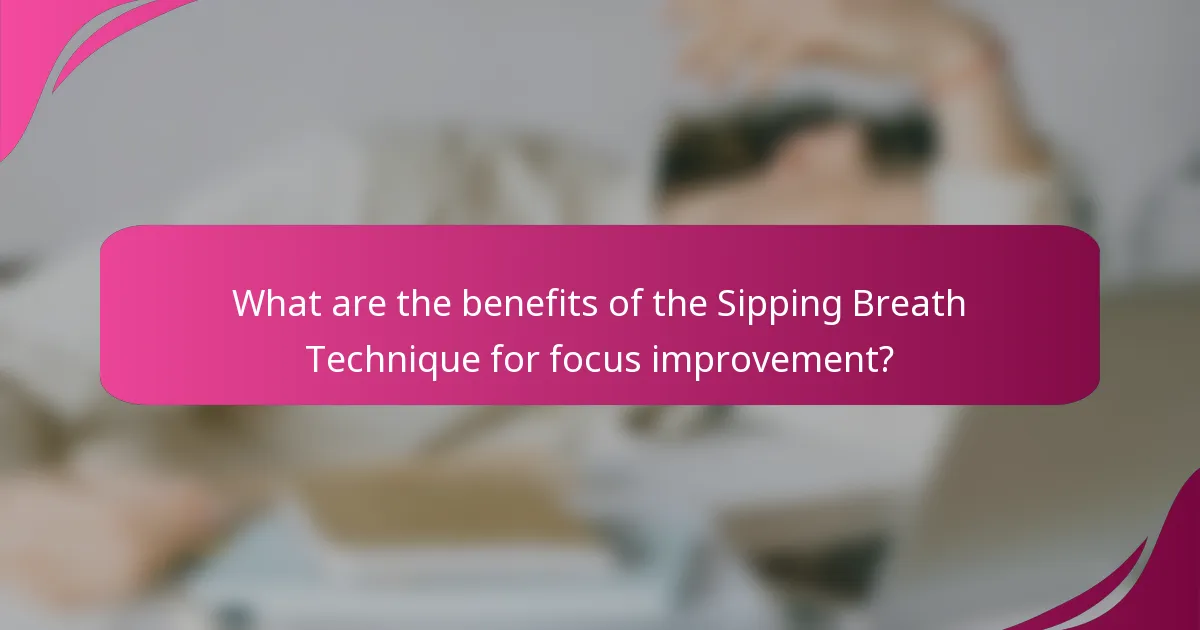 What are the benefits of the Sipping Breath Technique for focus improvement?